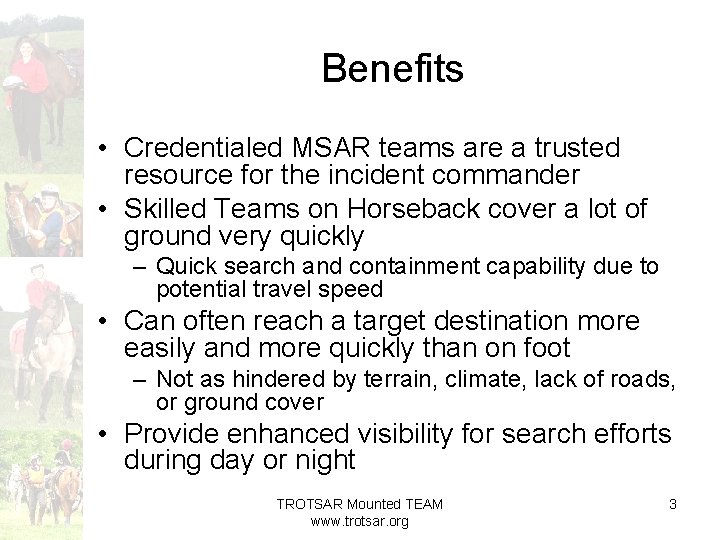 Benefits

• Credentialed MSAR teams are a trusted resource for the incident commander
• Skilled Teams on Horseback cover a lot of ground very quickly
– Quick search and containment capability due to potential travel speed
• Can often reach a target destination more easily and more quickly than on foot
– Not as hindered by terrain, climate, lack of roads, or ground cover
• Provide enhanced visibility for search efforts during day or night

TROTSAR Mounted TEAM
www.trotsar.org

3